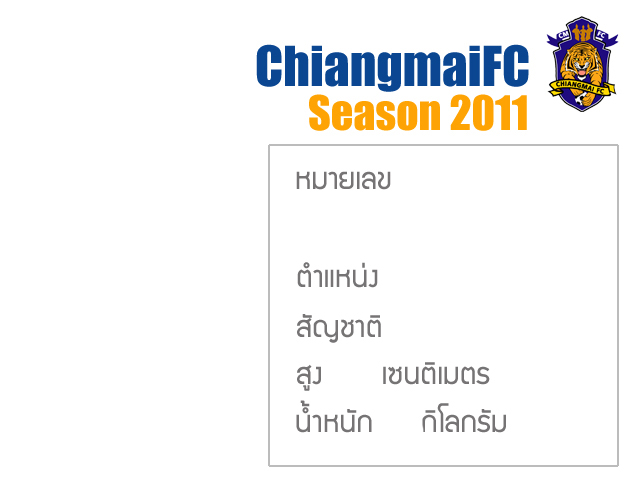 ChiangmaiFC
Season 2011

CM FC
CHIANGMAI FC

หมายเลข

ตำแหน่ง

สัญชาติ

สูง เซนติเมตร

น้ำหนัก กิโลกรัม